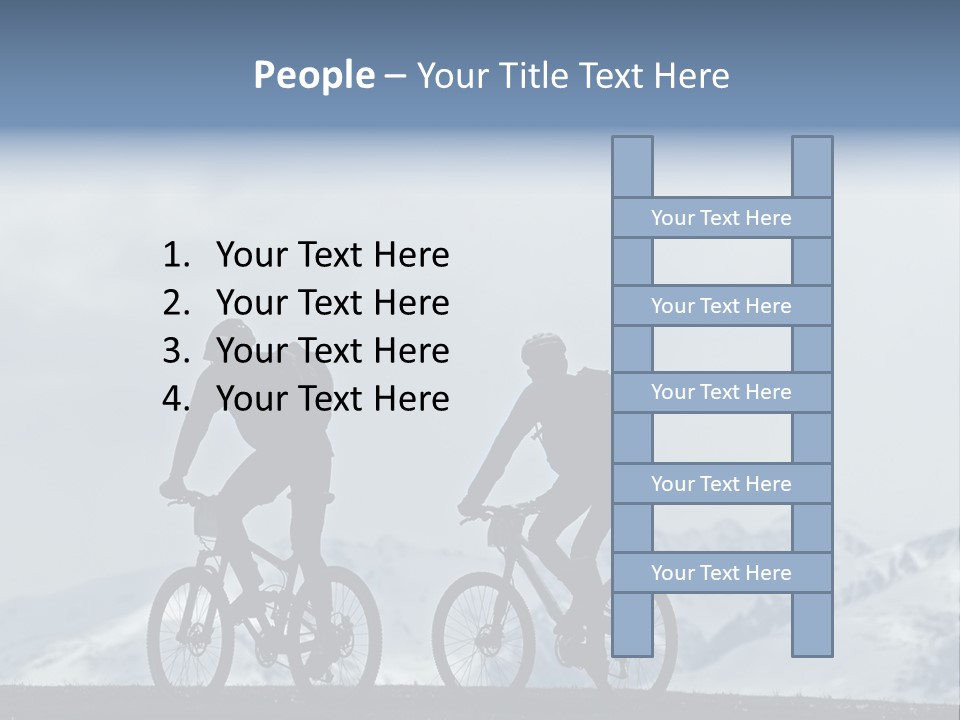 People – Your Title Text Here

1. Your Text Here
2. Your Text Here
3. Your Text Here
4. Your Text Here

Your Text Here

Your Text Here

Your Text Here

Your Text Here

Your Text Here